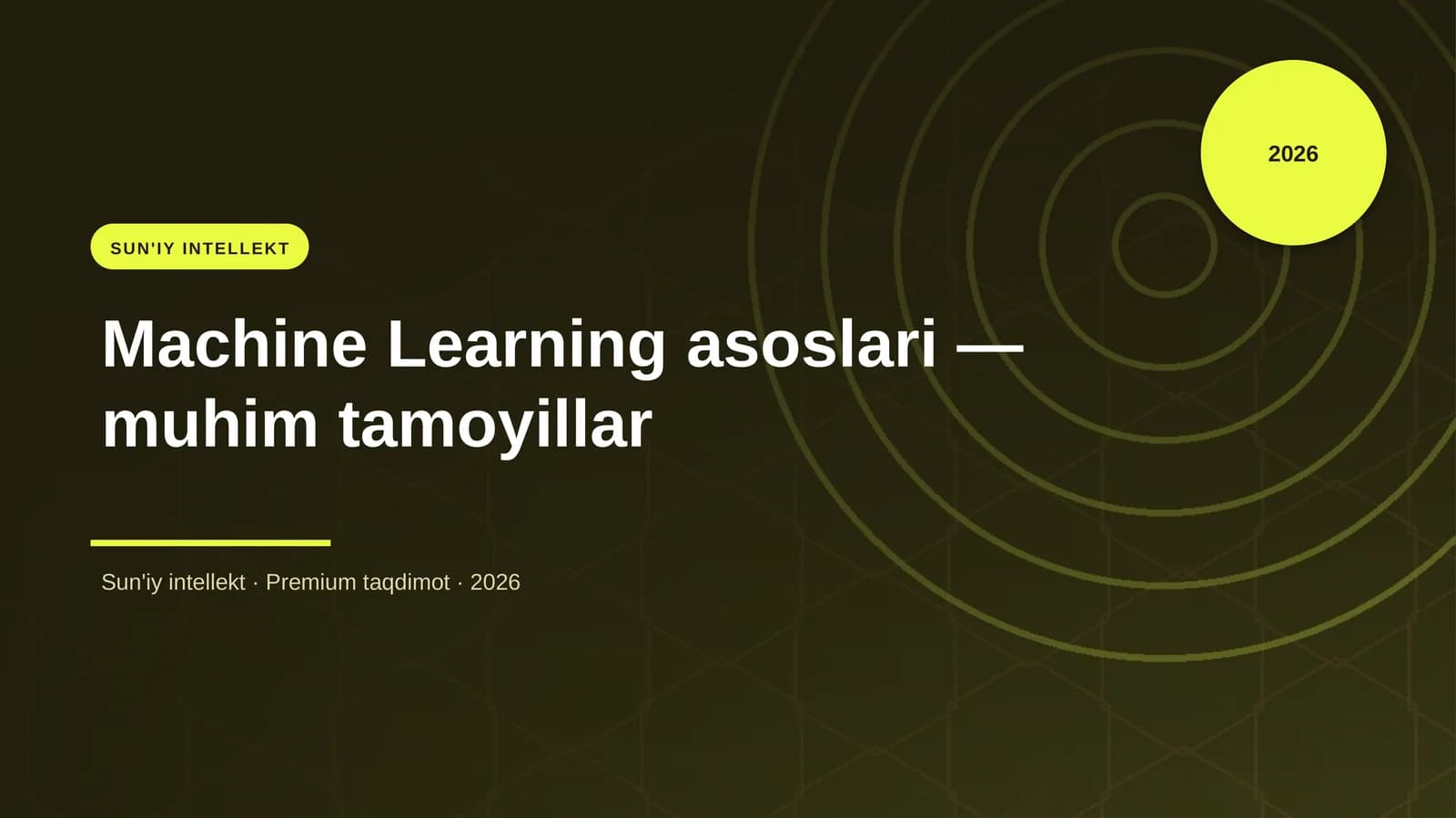 2026

SUN'IY INTELLEKT

Machine Learning asoslari — muhim tamoyillar

Sun'iy intellekt · Premium taqdimot · 2026